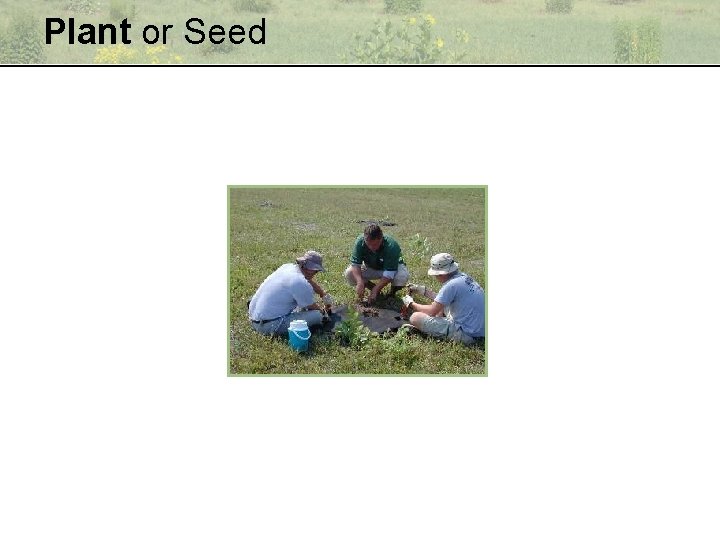 Plant or Seed